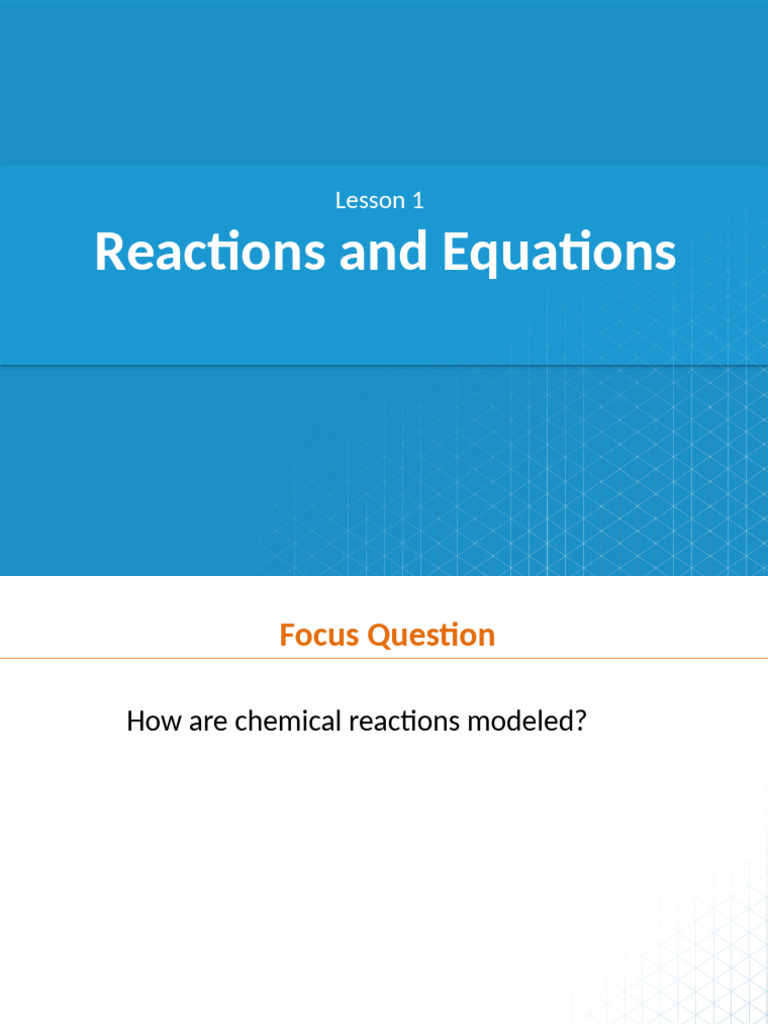 Lesson 1

Reactions and Equations

Focus Question

How are chemical reactions modeled?